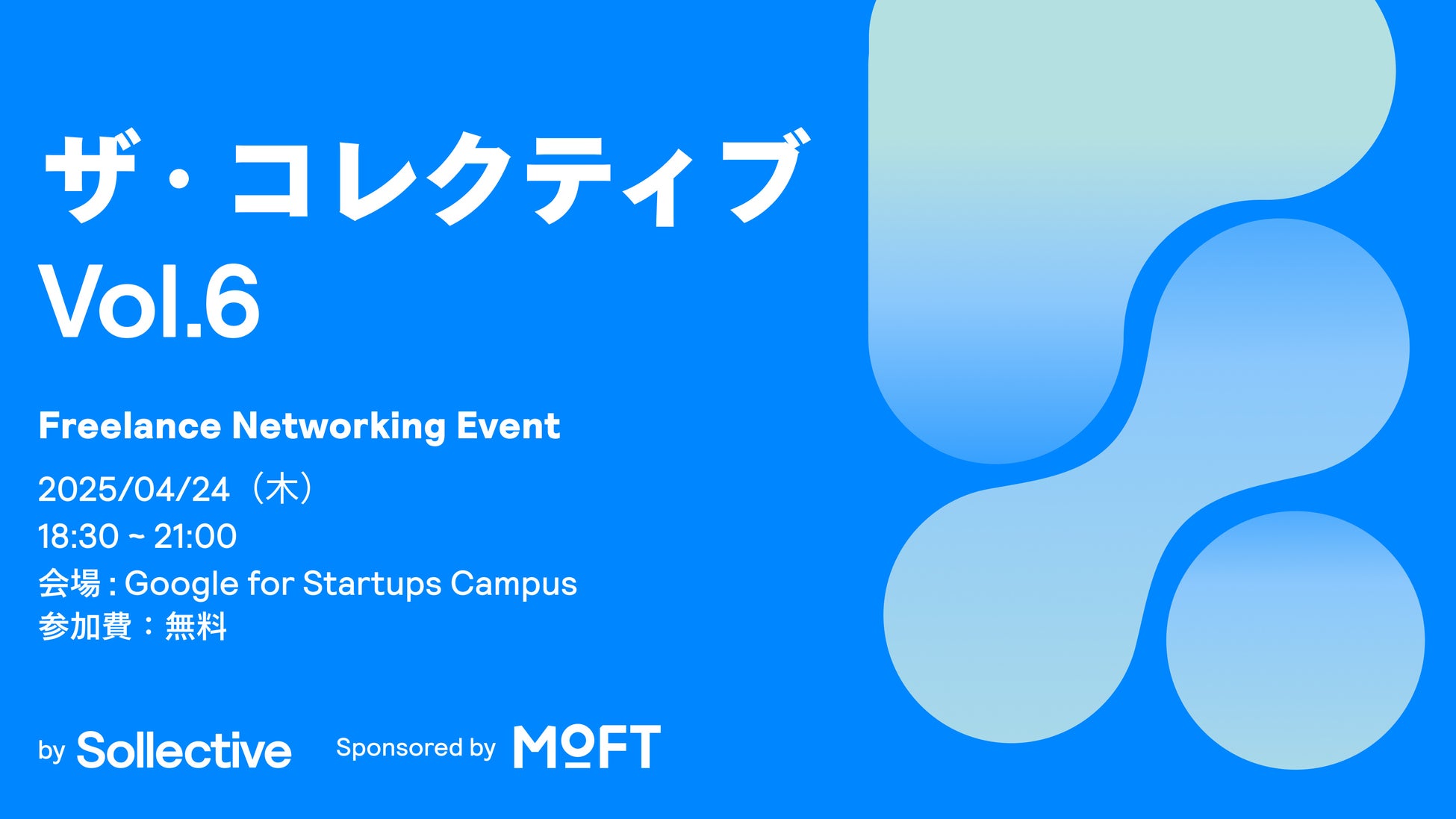 ザ・コレクティブ
Vol.6

Freelance Networking Event

2025/04/24（木）
18:30 ~ 21:00
会場 : Google for Startups Campus
参加費：無料

by Sollective Sponsored by MOFT